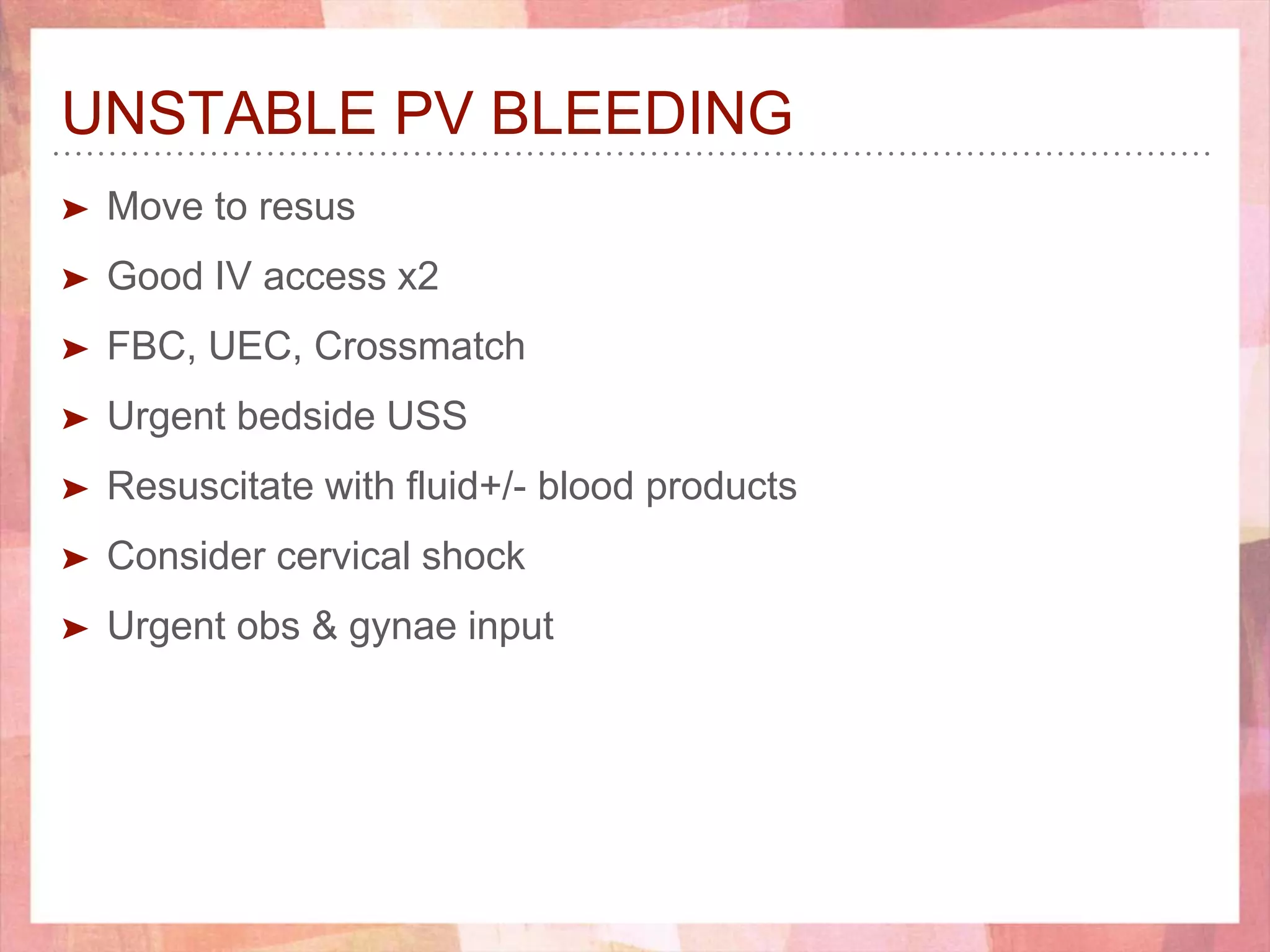 UNSTABLE PV BLEEDING

➤ Move to resus

➤ Good IV access x2

➤ FBC, UEC, Crossmatch

➤ Urgent bedside USS

➤ Resuscitate with fluid+/- blood products

➤ Consider cervical shock

➤ Urgent obs & gynae input